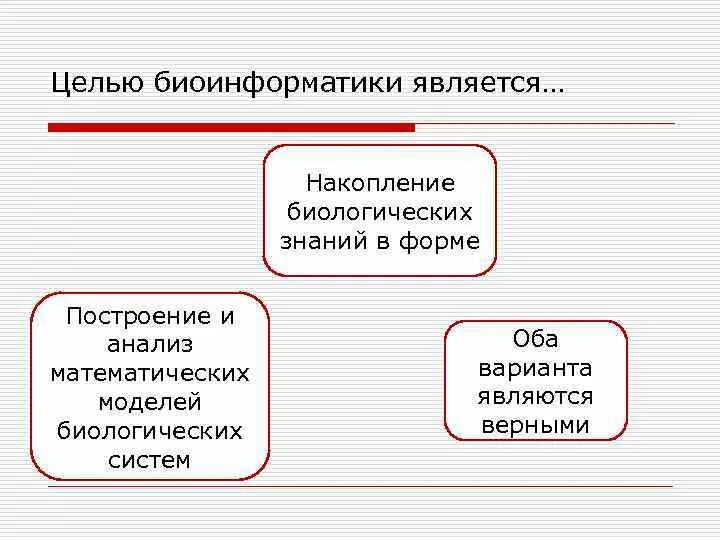 Целью биоинформатики является…

Накопление биологических знаний в форме

Построение и анализ математических моделей биологических систем

Оба варианта являются верными